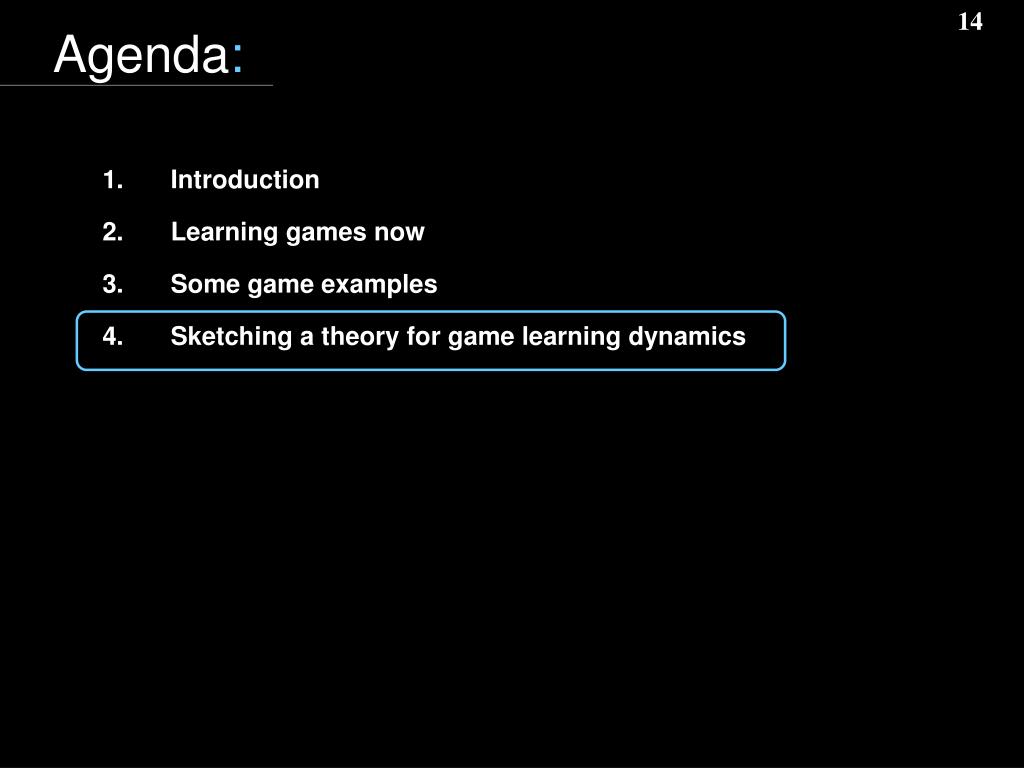 14

Agenda:

1. Introduction
2. Learning games now
3. Some game examples
4. Sketching a theory for game learning dynamics